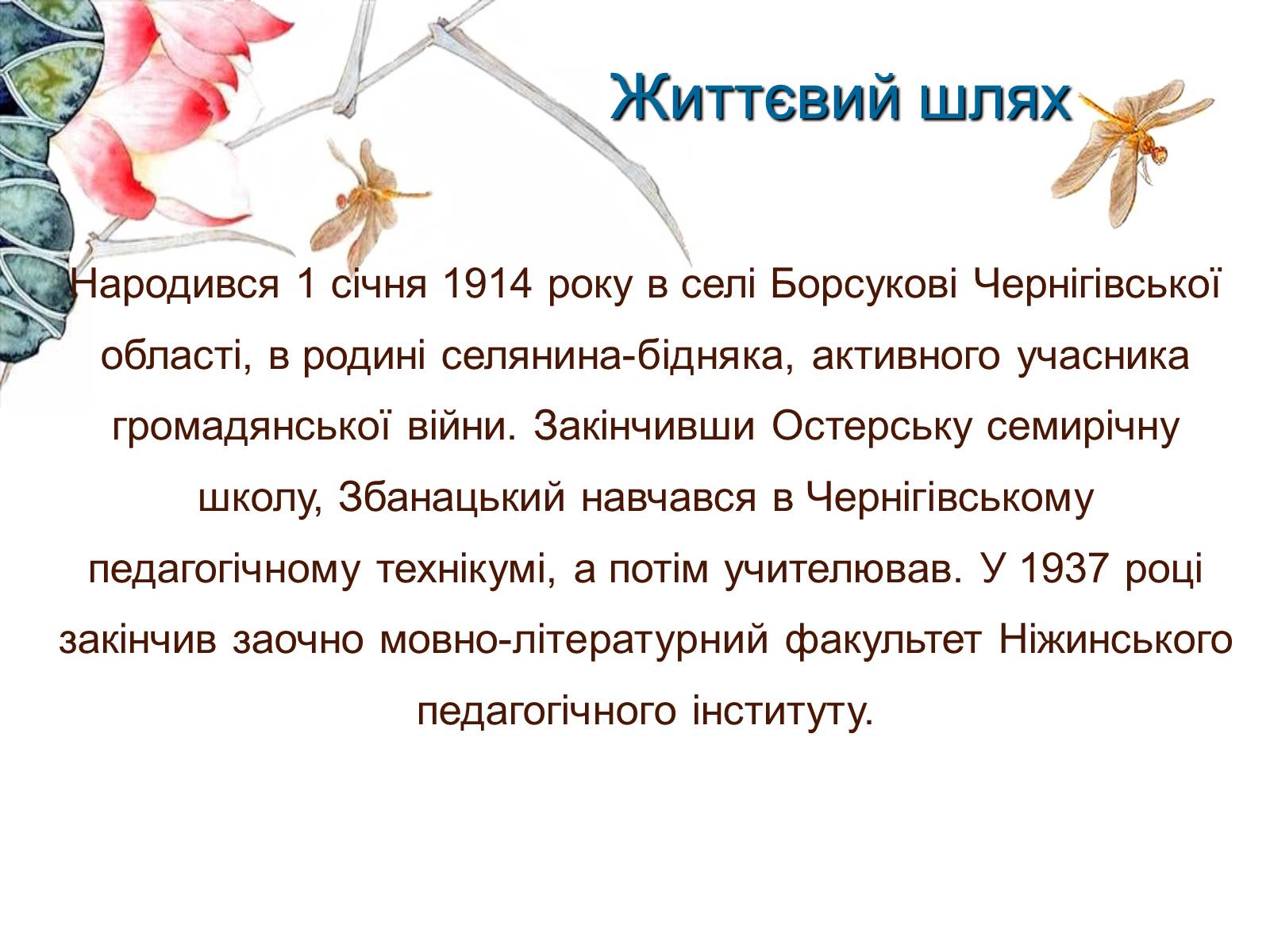 Життєвий шлях

Народився 1 січня 1914 року в селі Борсукові Чернігівської області, в родині селянина-бідняка, активного учасника громадянської війни. Закінчивши Остерську семирічну школу, Збанацький навчався в Чернігівському педагогічному технікумі, а потім учителював. У 1937 році закінчив заочно мовно-літературний факультет Ніжинського педагогічного інституту.